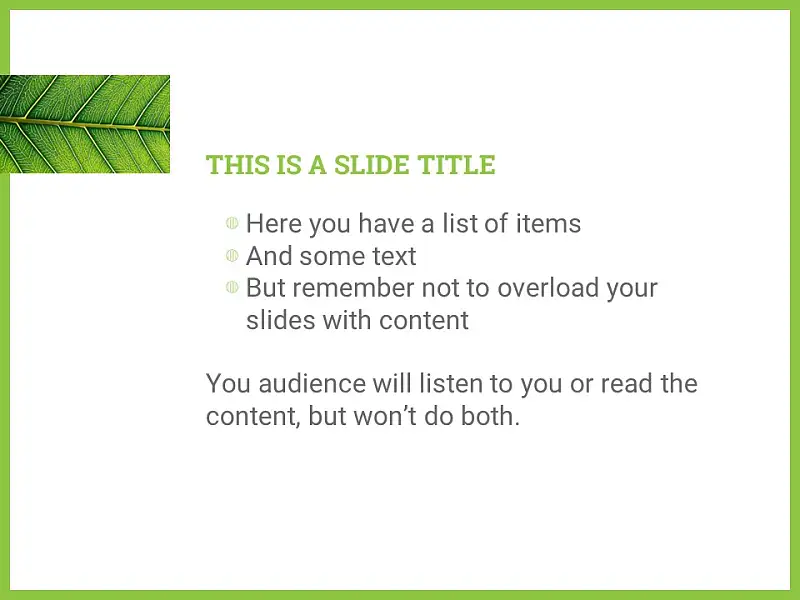 THIS IS A SLIDE TITLE

- Here you have a list of items
- And some text
- But remember not to overload your slides with content

You audience will listen to you or read the content, but won’t do both.